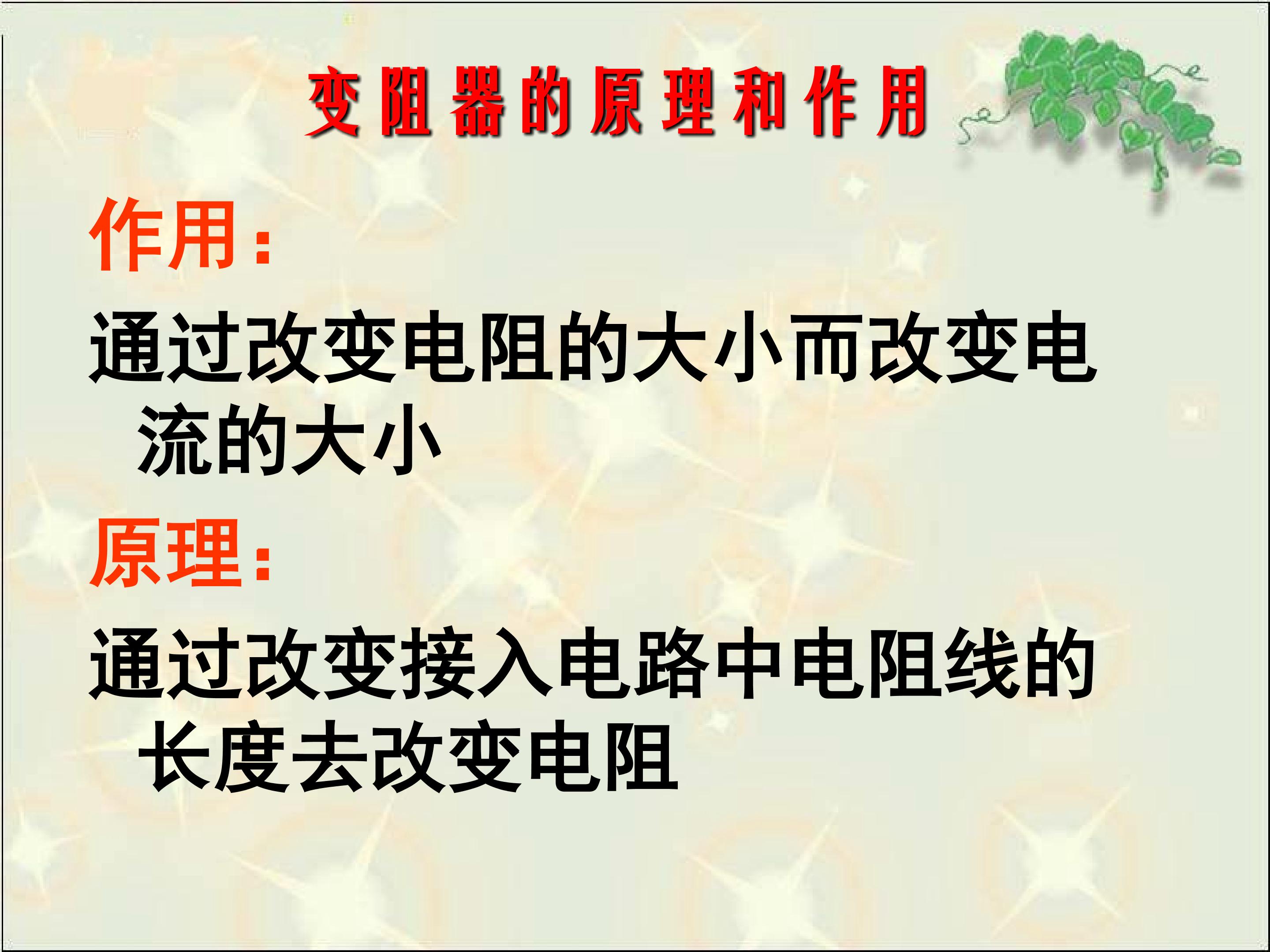 变阻器的原理和作用

作用:

通过改变电阻的大小而改变电流的大小

原理:

通过改变接入电路中电阻线的长度去改变电阻